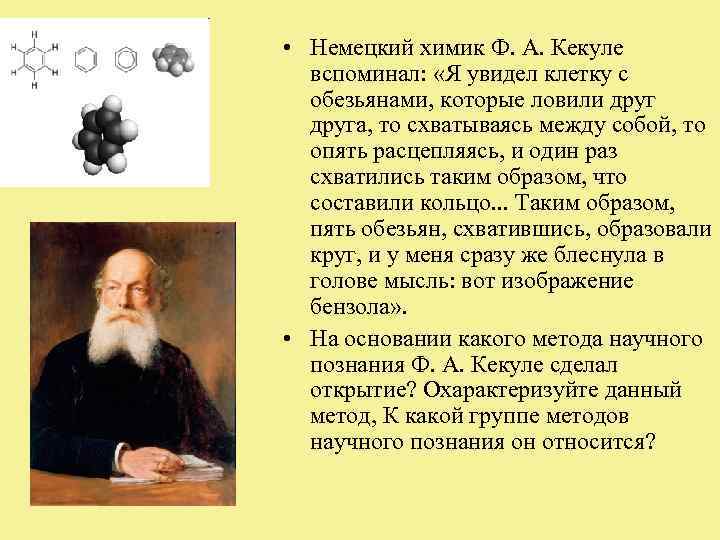 H H H H H H

• Немецкий химик Ф. А. Кекуле вспоминал: «Я увидел клетку с обезьянами, которые ловили друг друга, то схватываясь между собой, то опять расцепляясь, и один раз схватились таким образом, что составили кольцо... Таким образом, пять обезьян, схватившись, образовали круг, и у меня сразу же блеснула в голове мысль: вот изображение бензола».

• На основании какого метода научного познания Ф. А. Кекуле сделал открытие? Охарактеризуйте данный метод, К какой группе методов научного познания он относится?